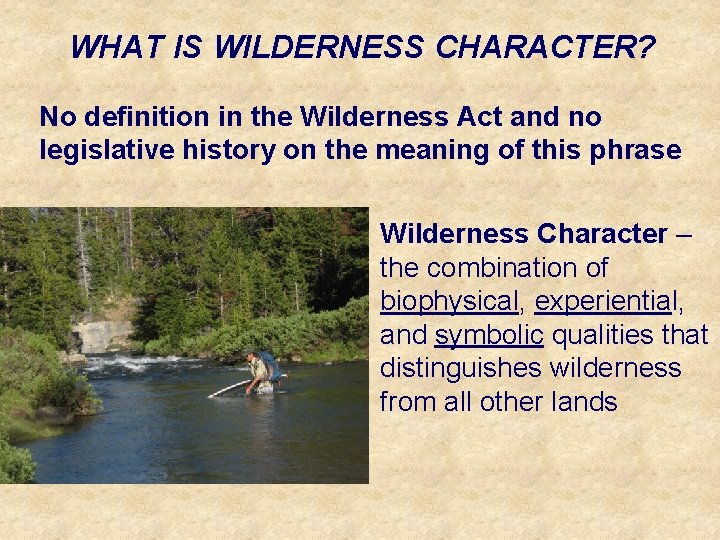 WHAT IS WILDERNESS CHARACTER?

No definition in the Wilderness Act and no legislative history on the meaning of this phrase

Wilderness Character – the combination of biophysical, experiential, and symbolic qualities that distinguishes wilderness from all other lands